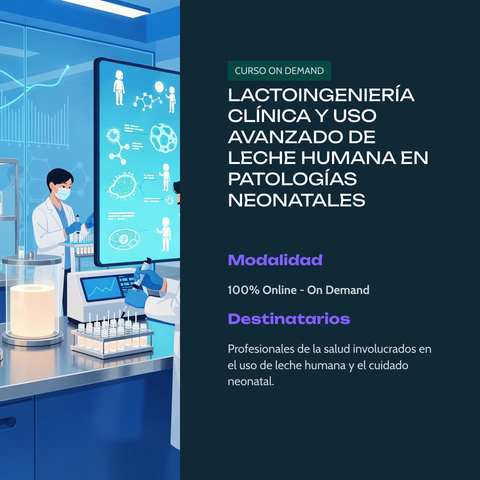 CURSO ON DEMAND

LACTOINGENIERÍA CLÍNICA Y USO AVANZADO DE LECHE HUMANA EN PATOLOGÍAS NEONATALES

Modalidad

100% Online - On Demand

Destinatarios

Profesionales de la salud involucrados en el uso de leche humana y el cuidado neonatal.